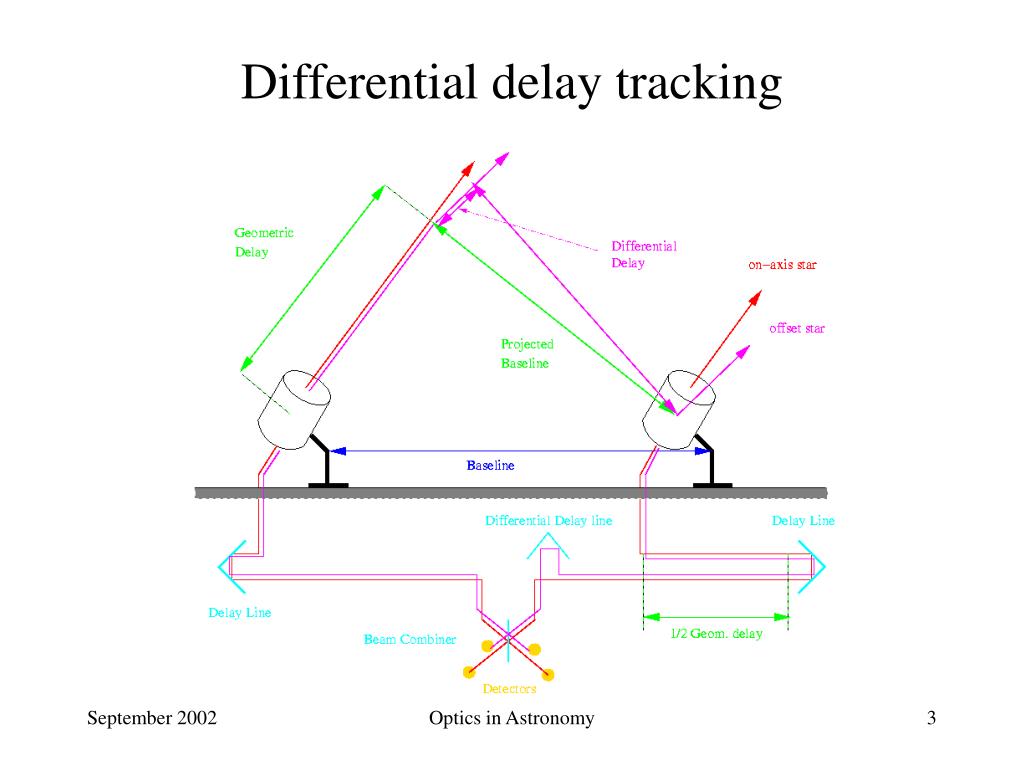 Differential delay tracking

Geometric Delay

Differential Delay

on−axis star

offset star

Projected Baseline

Baseline

Differential Delay line

Delay Line

Delay Line

Beam Combiner

1/2 Geom. delay

Detectors

September 2002

Optics in Astronomy

3